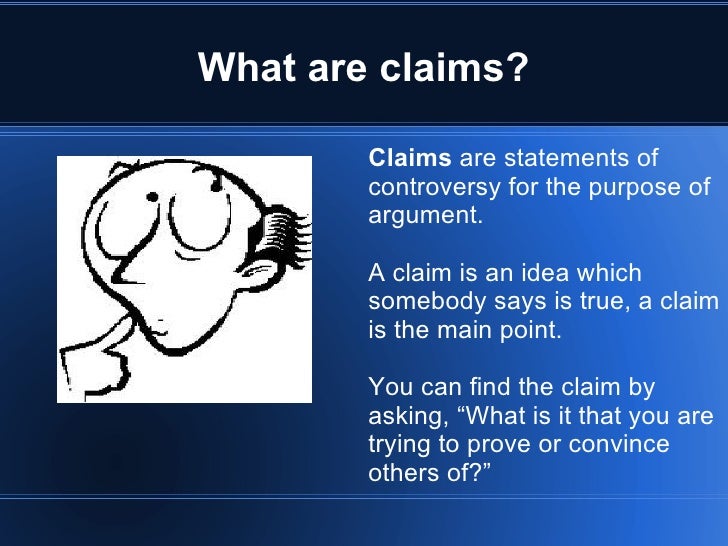 What are claims?

Claims are statements of controversy for the purpose of argument.

A claim is an idea which somebody says is true, a claim is the main point.

You can find the claim by asking, “What is it that you are trying to prove or convince others of?”